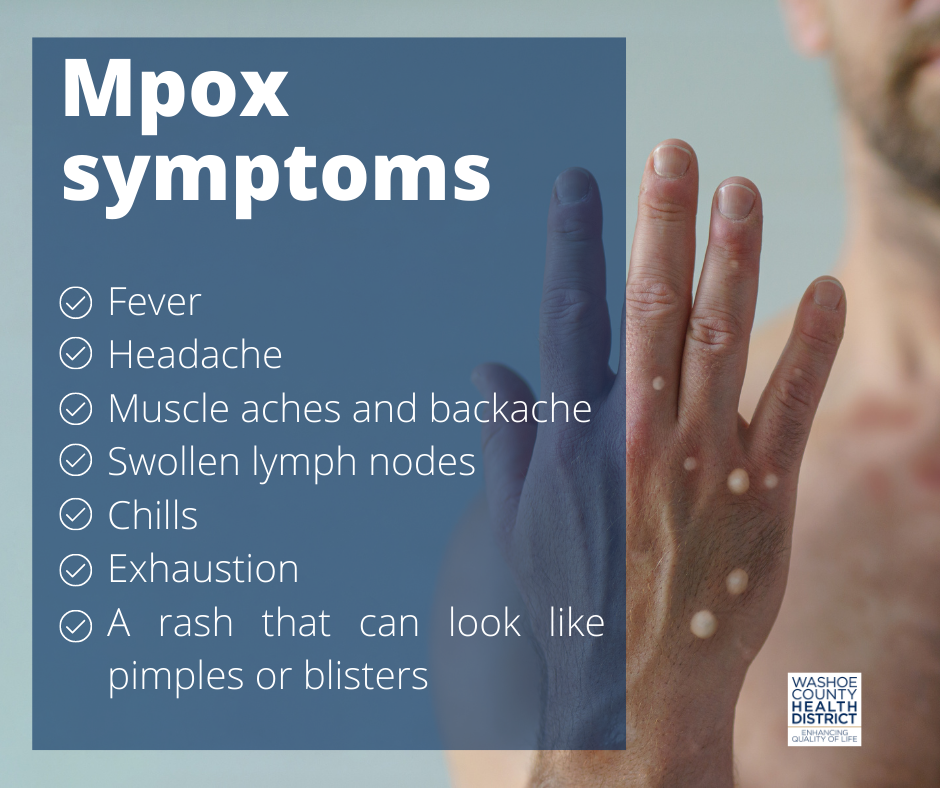 Mpox symptoms

Fever
Headache
Muscle aches and backache
Swollen lymph nodes
Chills
Exhaustion
A rash that can look like pimples or blisters

WASHOE COUNTY HEALTH DISTRICT
ENHANCING QUALITY OF LIFE